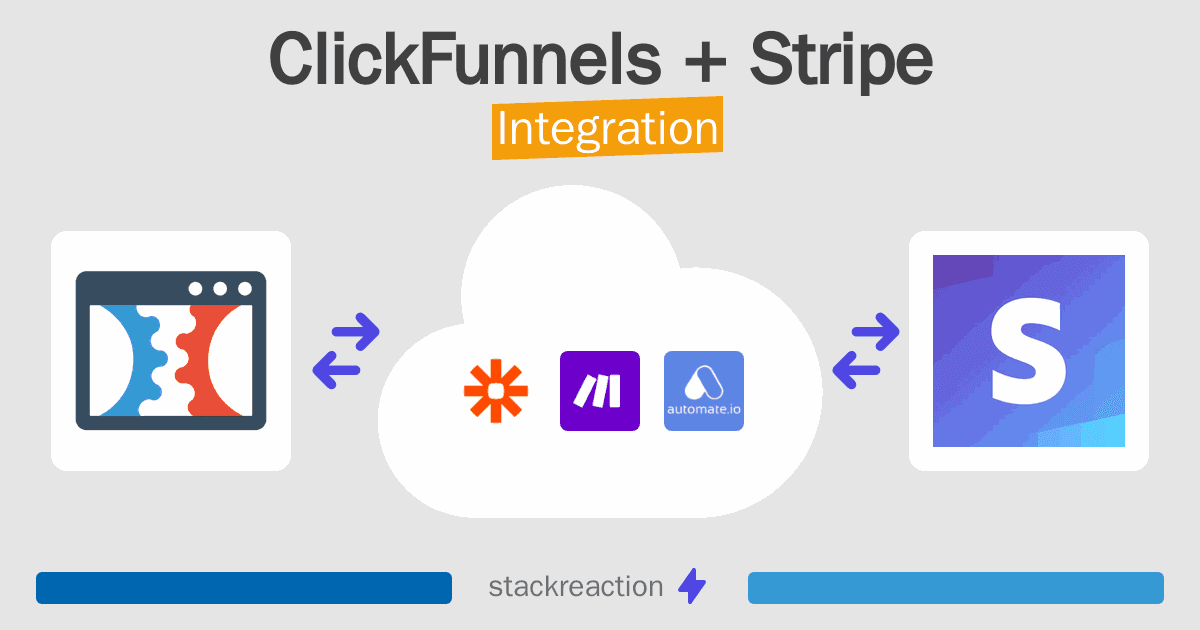 ClickFunnels + Stripe
Integration

automate.io

S

stackreaction